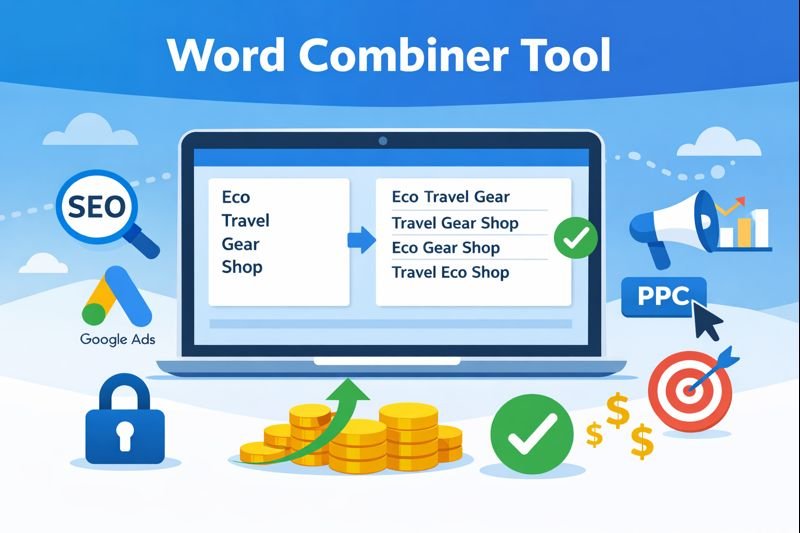 Word Combiner Tool

SEO

Google Ads

Eco
Travel
Gear
Shop

Eco Travel Gear
Travel Gear Shop
Eco Gear Shop
Travel Eco Shop

PPC

$ $ $